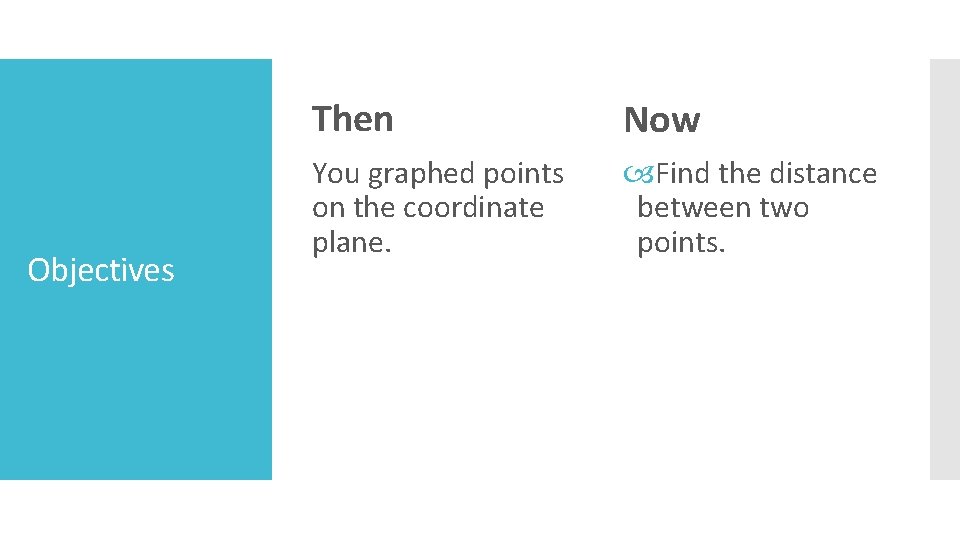 Objectives

Then

You graphed points on the coordinate plane.

Now

Find the distance between two points.